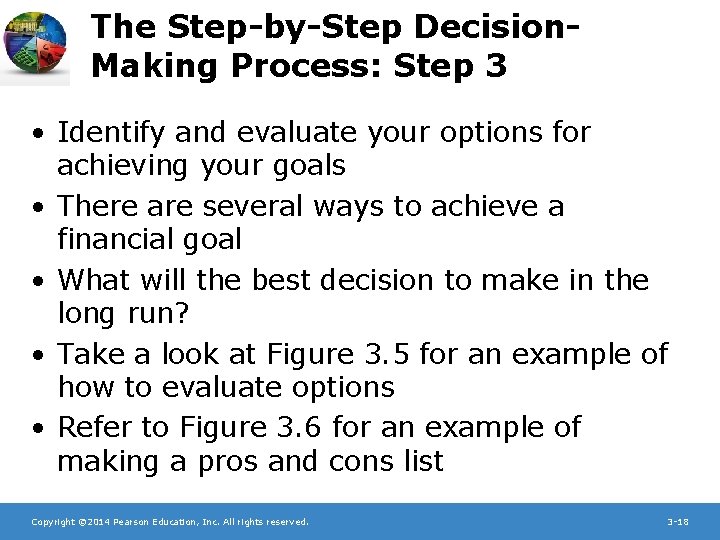 The Step-by-Step Decision-Making Process: Step 3

• Identify and evaluate your options for achieving your goals
• There are several ways to achieve a financial goal
• What will the best decision to make in the long run?
• Take a look at Figure 3.5 for an example of how to evaluate options
• Refer to Figure 3.6 for an example of making a pros and cons list

Copyright ©2014 Pearson Education, Inc. All rights reserved.

3-18